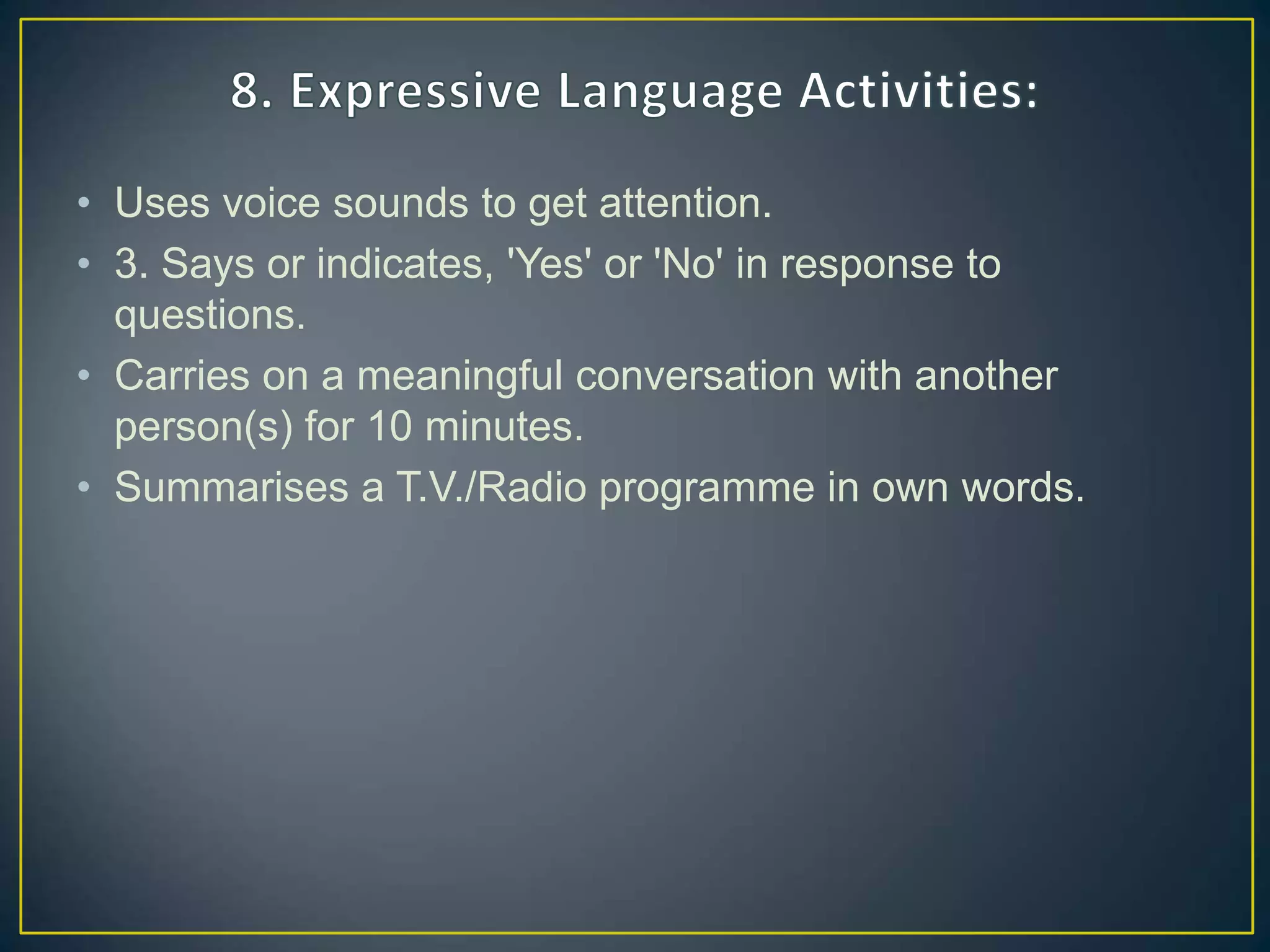 8. Expressive Language Activities:

• Uses voice sounds to get attention.
• 3. Says or indicates, 'Yes' or 'No' in response to questions.
• Carries on a meaningful conversation with another person(s) for 10 minutes.
• Summarises a T.V./Radio programme in own words.